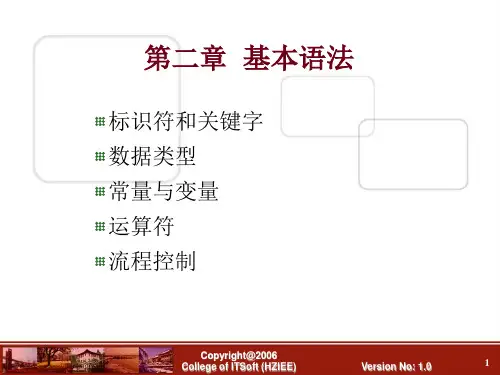 第二章 基本语法

标识符和关键字

数据类型

常量与变量

运算符

流程控制

Copyright@2006
College of ITSoft (HZIEE)

Version No: 1.0

1